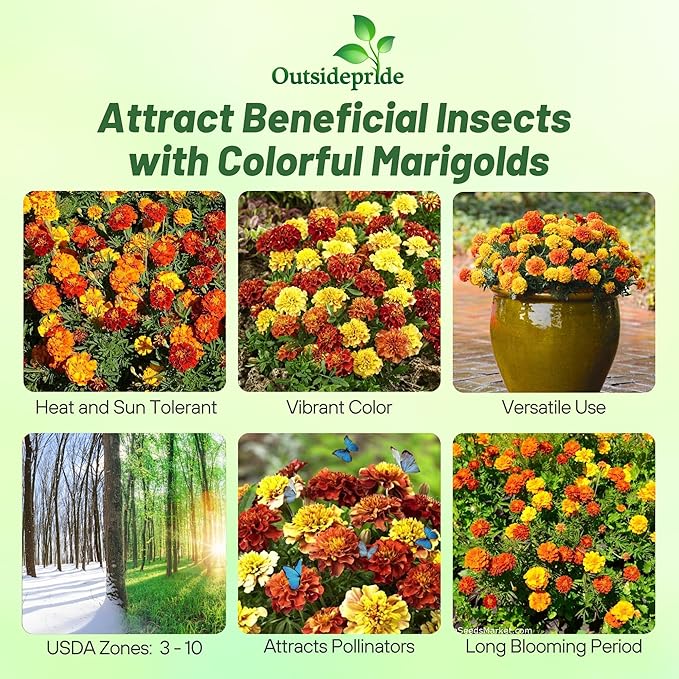 Outsidepride

Attract Beneficial Insects with Colorful Marigolds

Heat and Sun Tolerant

Vibrant Color

Versatile Use

USDA Zones: 3 - 10

Attracts Pollinators

SeedsMarket.com

Long Blooming Period